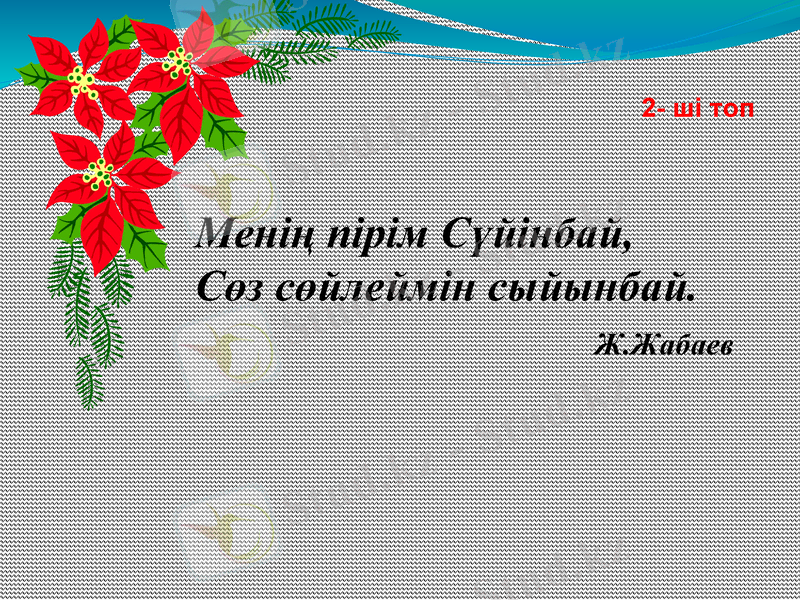 2- ші топ

Менің пірім Сүйінбай,
Сөз сөйлеймін сыйынбай.

Ж.Жабаев